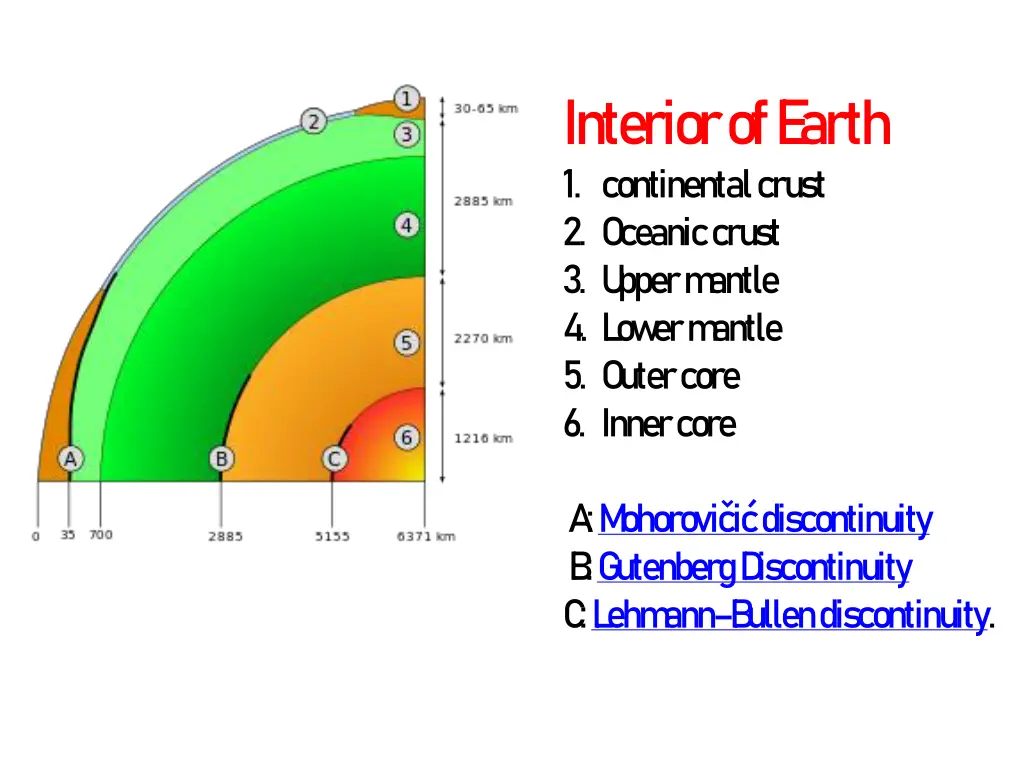 1
2
3
4
5
6
A
B
C
30-65 km
2885 km
2270 km
1216 km
0 35 700 2885 5155 6371 km

Interior of Earth

1. continental crust
2. Oceanic crust
3. Upper mantle
4. Lower mantle
5. Outer core
6. Inner core

A: Mohorovičić discontinuity
B: Gutenberg Discontinuity
C: Lehmann–Bullen discontinuity.